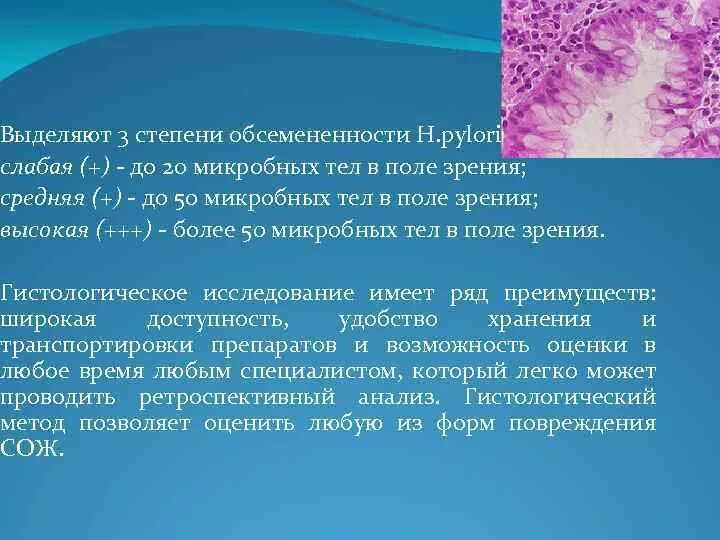 Выделяют 3 степени обсемененности H.pylori
слабая (+) - до 20 микробных тел в поле зрения;
средняя (+) - до 50 микробных тел в поле зрения;
высокая (+++) - более 50 микробных тел в поле зрения.

Гистологическое исследование имеет ряд преимуществ: широкая доступность, удобство хранения и транспортировки препаратов и возможность оценки в любое время любым специалистом, который легко может проводить ретроспективный анализ. Гистологический метод позволяет оценить любую из форм повреждения СОЖ.